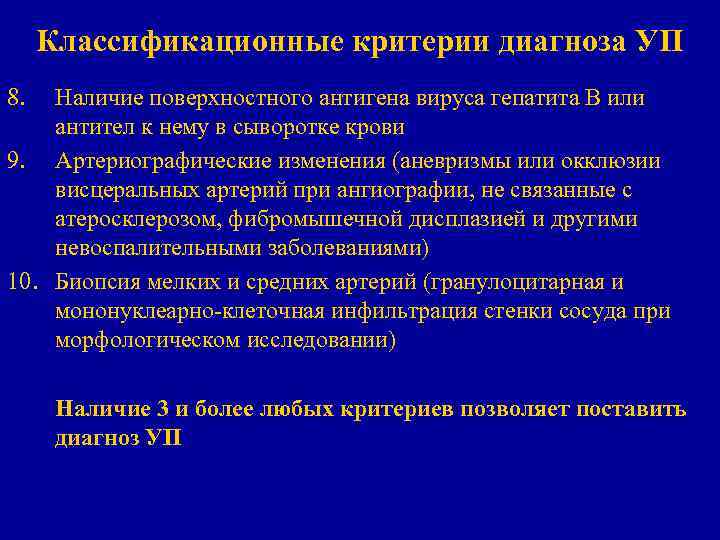 Классификационные критерии диагноза УП

8. Наличие поверхностного антигена вируса гепатита В или антител к нему в сыворотке крови

9. Артериографические изменения (аневризмы или окклюзии висцеральных артерий при ангиографии, не связанные с атеросклерозом, фибромышечной дисплазией и другими невоспалительными заболеваниями)

10. Биопсия мелких и средних артерий (гранулоцитарная и мононуклеарно-клеточная инфильтрация стенки сосуда при морфологическом исследовании)

Наличие 3 и более любых критериев позволяет поставить диагноз УП